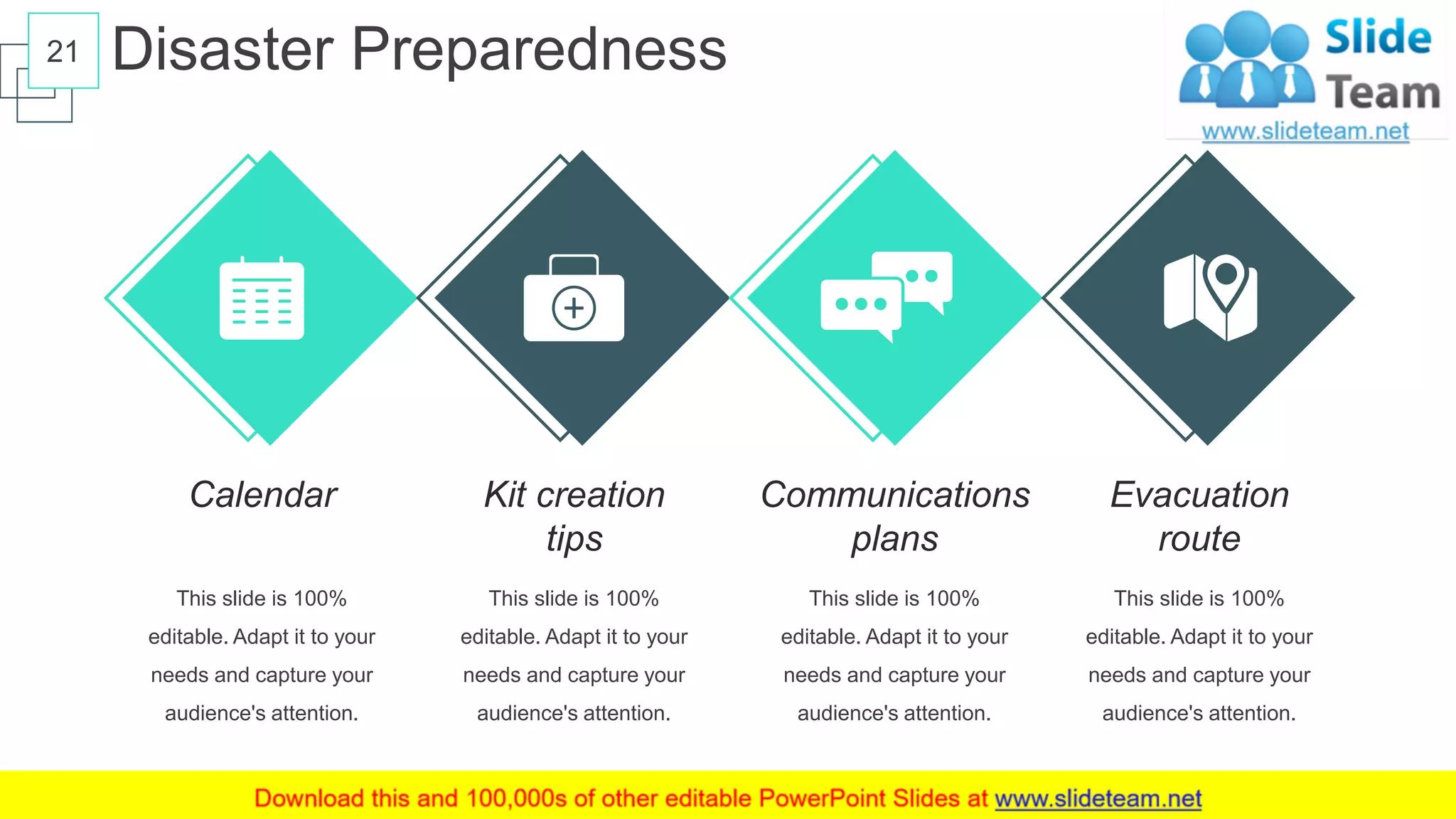 21 Disaster Preparedness

Slide Team
www.slideteam.net

Calendar

This slide is 100% editable. Adapt it to your needs and capture your audience's attention.

Kit creation tips

This slide is 100% editable. Adapt it to your needs and capture your audience's attention.

Communications plans

This slide is 100% editable. Adapt it to your needs and capture your audience's attention.

Evacuation route

This slide is 100% editable. Adapt it to your needs and capture your audience's attention.

Download this and 100,000s of other editable PowerPoint Slides at www.slideteam.net